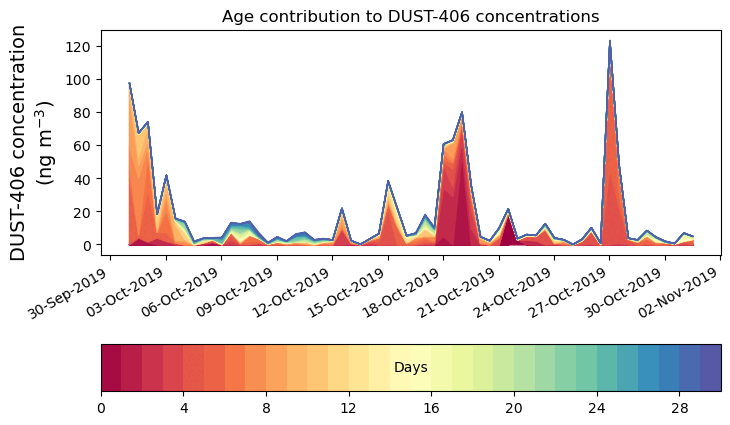 Age contribution to DUST-406 concentrations

DUST-406 concentration (ng m$^{-3}$)

120
100
80
60
40
20
0

30-Sep-2019
03-Oct-2019
06-Oct-2019
09-Oct-2019
12-Oct-2019
15-Oct-2019
18-Oct-2019
21-Oct-2019
24-Oct-2019
27-Oct-2019
30-Oct-2019
02-Nov-2019

Days

0
4
8
12
16
20
24
28